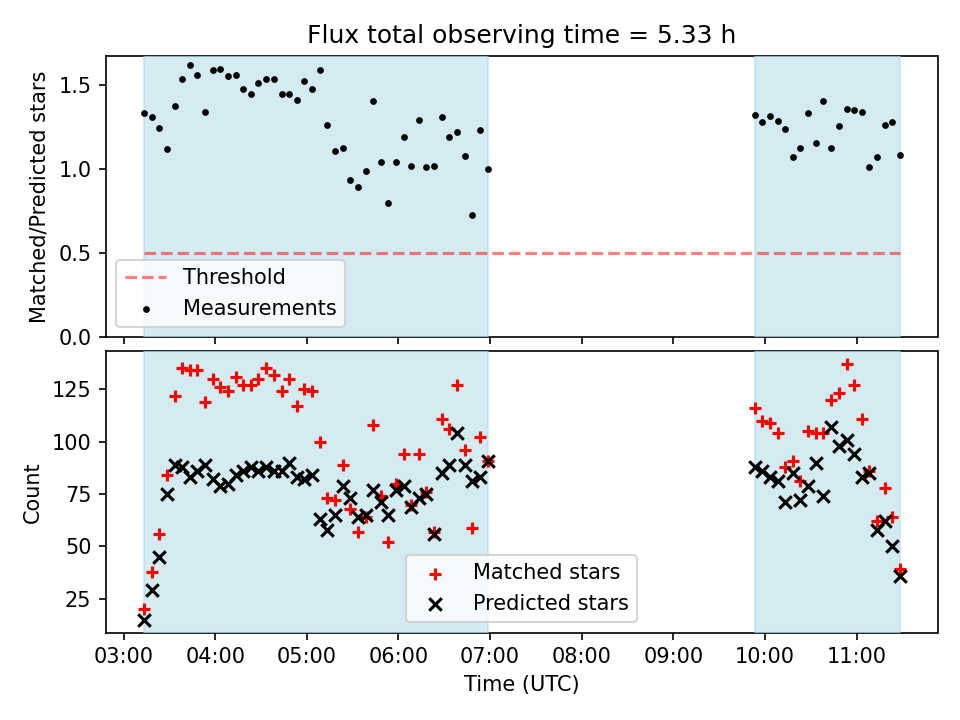 Flux total observing time = 5.33 h

Matched/Predicted stars

1.5
1.0
0.5
0.0

Threshold
Measurements

Count

125
100
75
50
25

Matched stars
Predicted stars

03:00 04:00 05:00 06:00 07:00 08:00 09:00 10:00 11:00

Time (UTC)